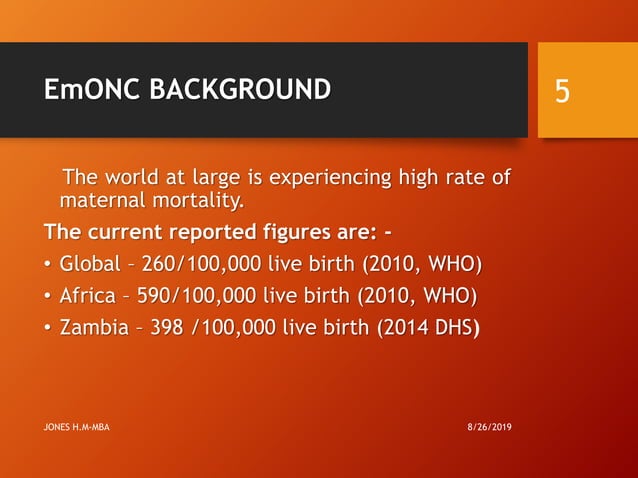 EmONC BACKGROUND

5

The world at large is experiencing high rate of maternal mortality.

The current reported figures are: -

• Global – 260/100,000 live birth (2010, WHO)
• Africa – 590/100,000 live birth (2010, WHO)
• Zambia – 398 /100,000 live birth (2014 DHS)

JONES H.M-MBA

8/26/2019